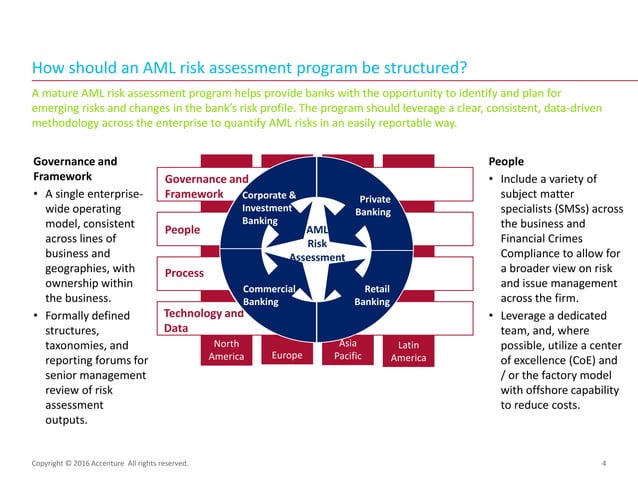 How should an AML risk assessment program be structured?

A mature AML risk assessment program helps provide banks with the opportunity to identify and plan for emerging risks and changes in the bank's risk profile. The program should leverage a clear, consistent, data-driven methodology across the enterprise to quantify AML risks in an easily reportable way.

Governance and Framework

• A single enterprise-wide operating model, consistent across lines of business and geographies, with ownership within the business.

• Formally defined structures, taxonomies, and reporting forums for senior management review of risk assessment outputs.

Governance and Framework

People

Process

Technology and Data

Corporate & Investment Banking

Private Banking

AML Risk Assessment

Commercial Banking

Retail Banking

North America

Europe

Asia Pacific

Latin America

People

• Include a variety of subject matter specialists (SMSs) across the business and Financial Crimes Compliance to allow for a broader view on risk and issue management across the firm.

• Leverage a dedicated team, and, where possible, utilize a center of excellence (CoE) and / or the factory model with offshore capability to reduce costs.

Copyright © 2016 Accenture All rights reserved.

4